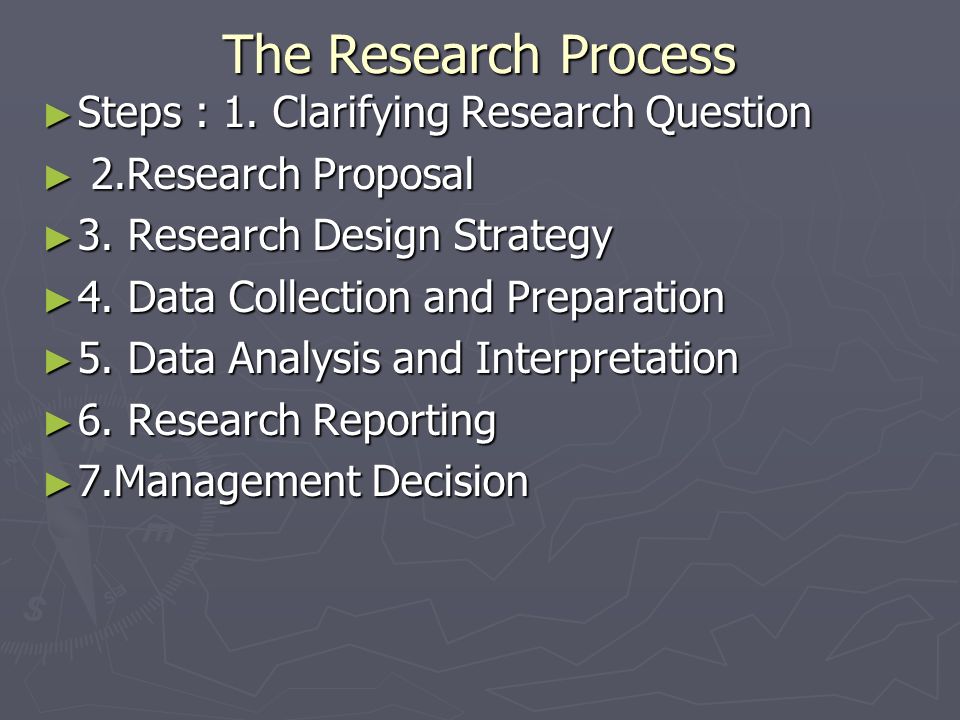 The Research Process

►Steps : 1. Clarifying Research Question

► 2.Research Proposal

►3. Research Design Strategy

►4. Data Collection and Preparation

►5. Data Analysis and Interpretation

►6. Research Reporting

►7.Management Decision